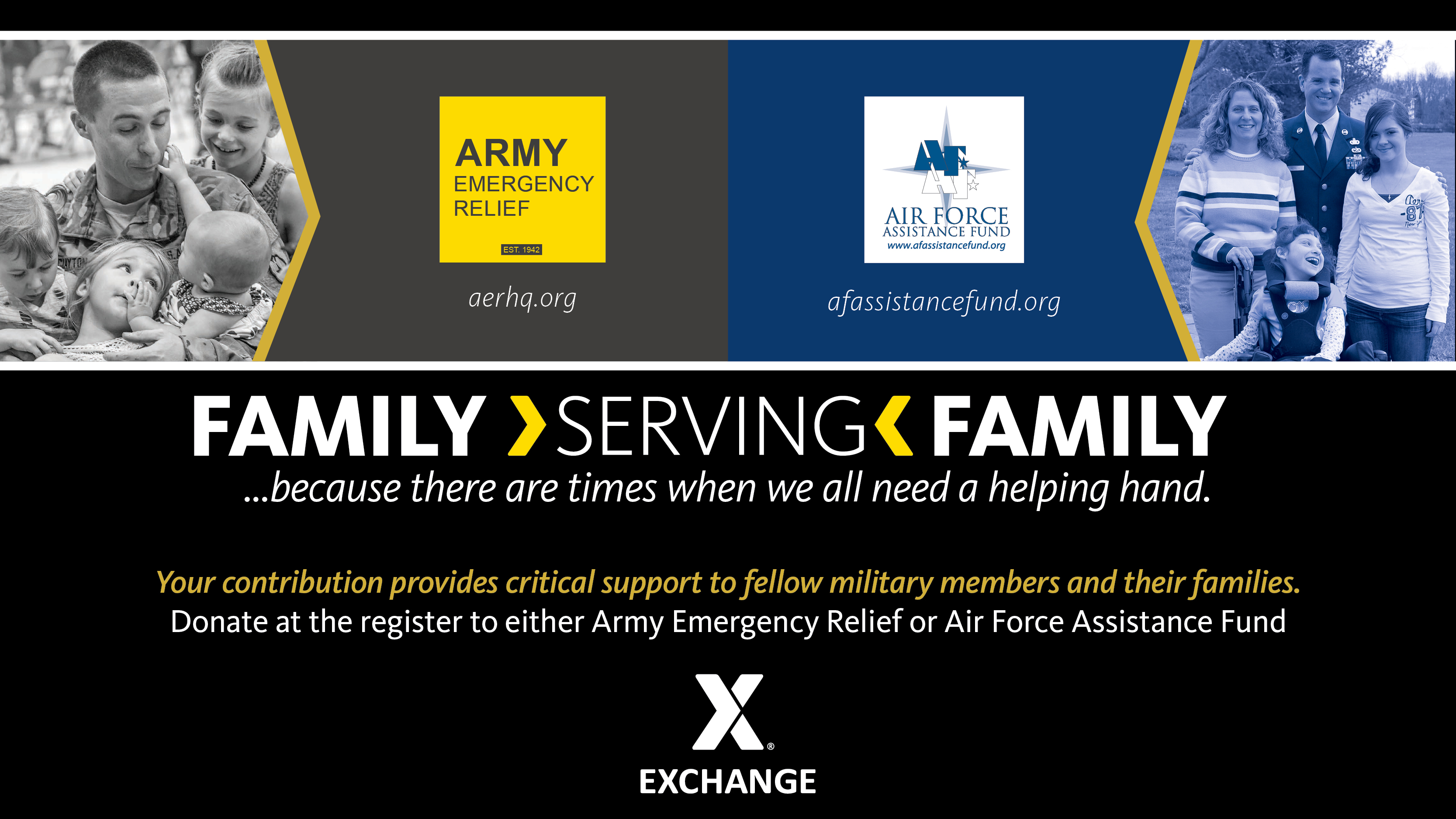 ARMY
EMERGENCY
RELIEF
EST. 1942

aerhq.org

AF
AIR FORCE
ASSISTANCE FUND
www.afassistancefund.org

afassistancefund.org

FAMILY SERVING FAMILY
...because there are times when we all need a helping hand.

Your contribution provides critical support to fellow military members and their families.
Donate at the register to either Army Emergency Relief or Air Force Assistance Fund

X®
EXCHANGE